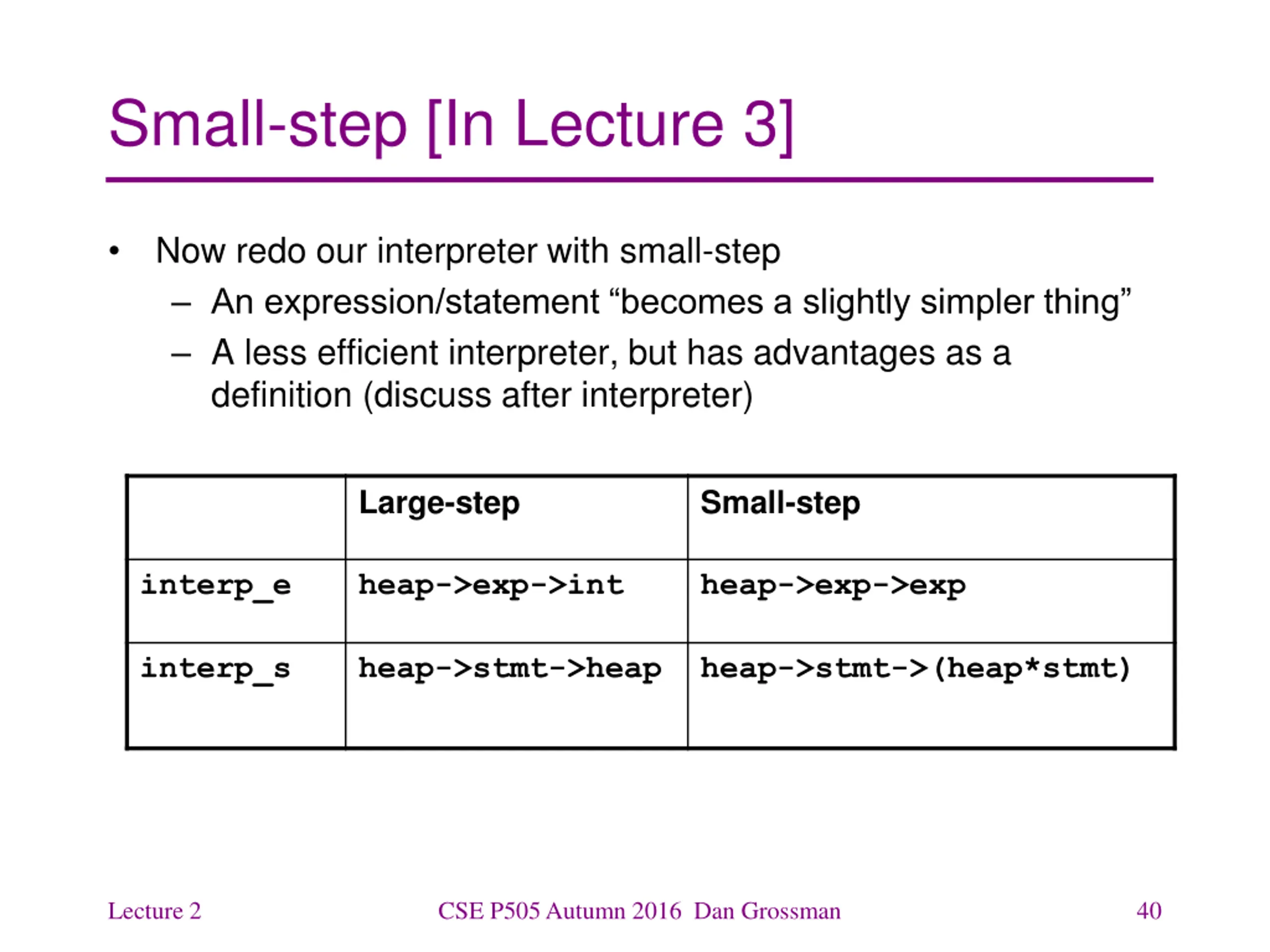 Small-step [In Lecture 3]

• Now redo our interpreter with small-step
 – An expression/statement “becomes a slightly simpler thing”
 – A less efficient interpreter, but has advantages as a definition (discuss after interpreter)

| | Large-step | Small-step |
|---|---|---|
| interp_e | heap->exp->int | heap->exp->exp |
| interp_s | heap->stmt->heap | heap->stmt->(heap*stmt) |

Lecture 2 CSE P505 Autumn 2016 Dan Grossman 40